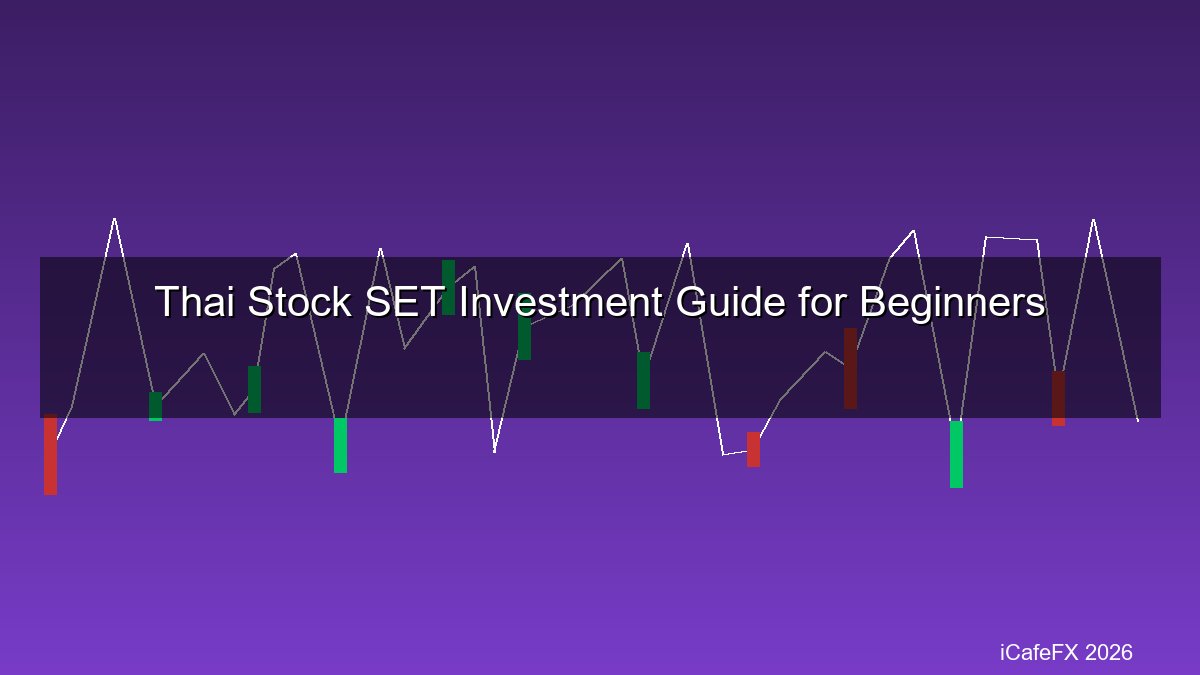 Thai Stock SET Investment Guide for Beginners

iCafeFX 2026